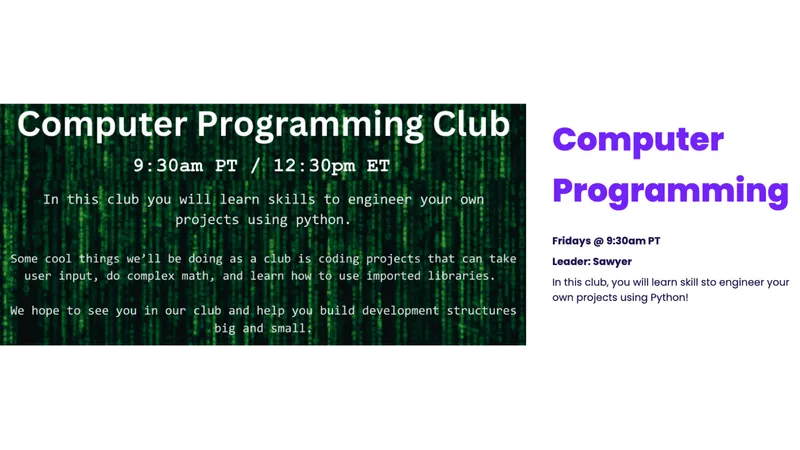 Computer Programming Club

9:30am PT / 12:30pm ET

In this club you will learn skills to engineer your own projects using python.

Some cool things we'll be doing as a club is coding projects that can take user input, do complex math, and learn how to use imported libraries.

We hope to see you in our club and help you build development structures big and small.

Computer Programming

Fridays @ 9:30am PT

Leader: Sawyer

In this club, you will learn skill sto engineer your own projects using Python!